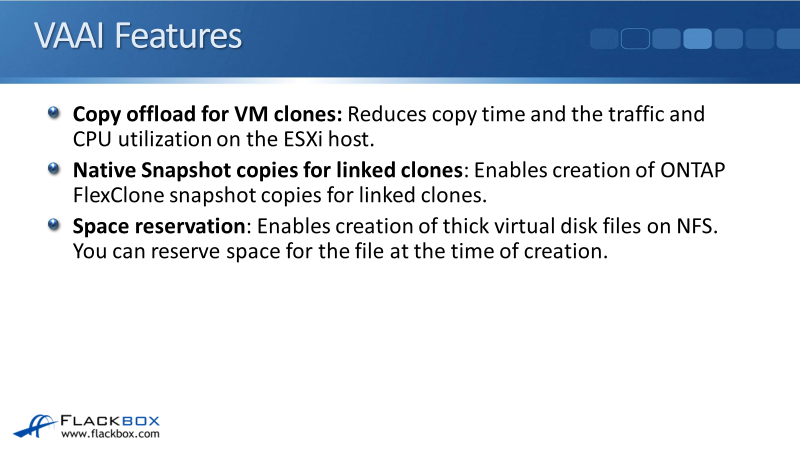 VAAI Features

Copy offload for VM clones: Reduces copy time and the traffic and CPU utilization on the ESXi host.

Native Snapshot copies for linked clones: Enables creation of ONTAP FlexClone snapshot copies for linked clones.

Space reservation: Enables creation of thick virtual disk files on NFS. You can reserve space for the file at the time of creation.

FLACKBOX
www.flackbox.com